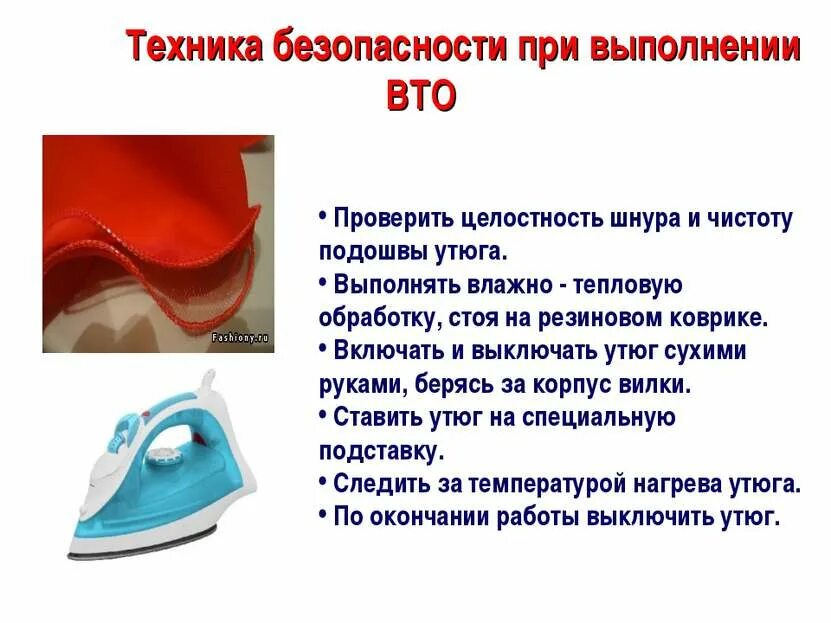 Техника безопасности при выполнении ВТО

Fashiony.ru

• Проверить целостность шнура и чистоту подошвы утюга.
• Выполнять влажно - тепловую обработку, стоя на резиновом коврике.
• Включать и выключать утюг сухими руками, берясь за корпус вилки.
• Ставить утюг на специальную подставку.
• Следить за температурой нагрева утюга.
• По окончании работы выключить утюг.